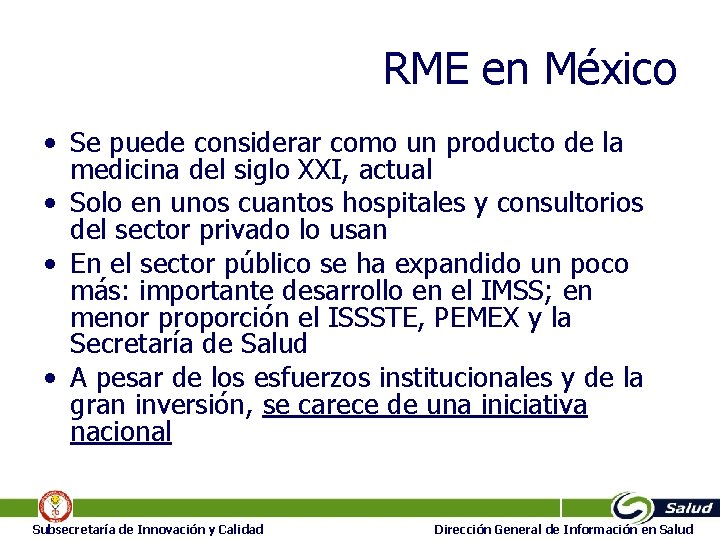 RME en México

• Se puede considerar como un producto de la medicina del siglo XXI, actual
• Solo en unos cuantos hospitales y consultorios del sector privado lo usan
• En el sector público se ha expandido un poco más: importante desarrollo en el IMSS; en menor proporción el ISSSTE, PEMEX y la Secretaría de Salud
• A pesar de los esfuerzos institucionales y de la gran inversión, se carece de una iniciativa nacional

Salud

Subsecretaría de Innovación y Calidad

Dirección General de Información en Salud